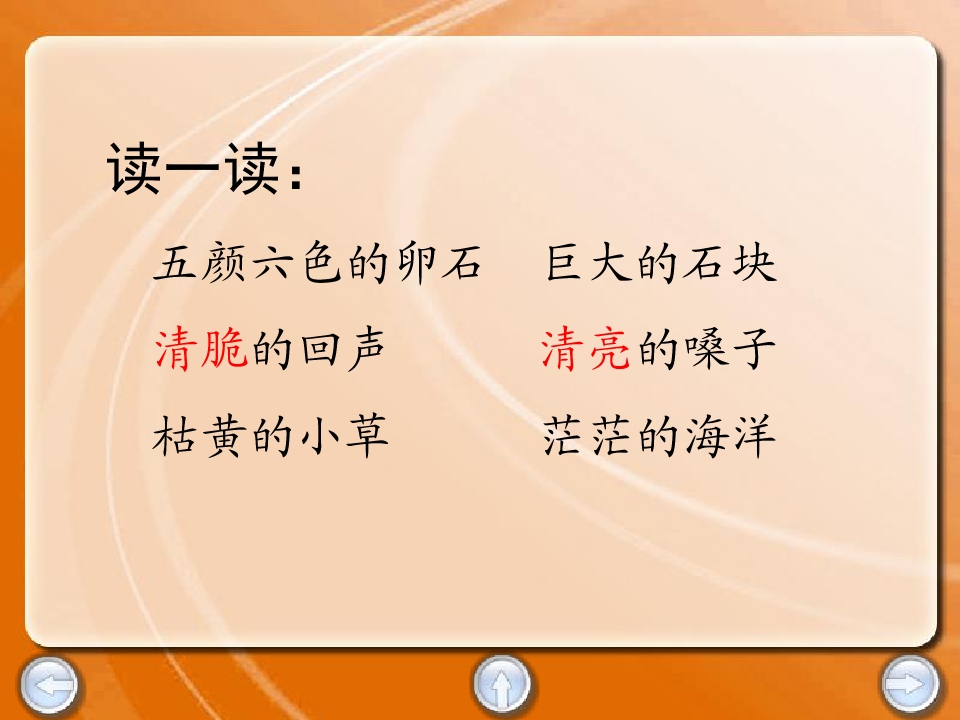 读一读：

五颜六色的卵石　巨大的石块

清脆的回声　清亮的嗓子

枯黄的小草　茫茫的海洋